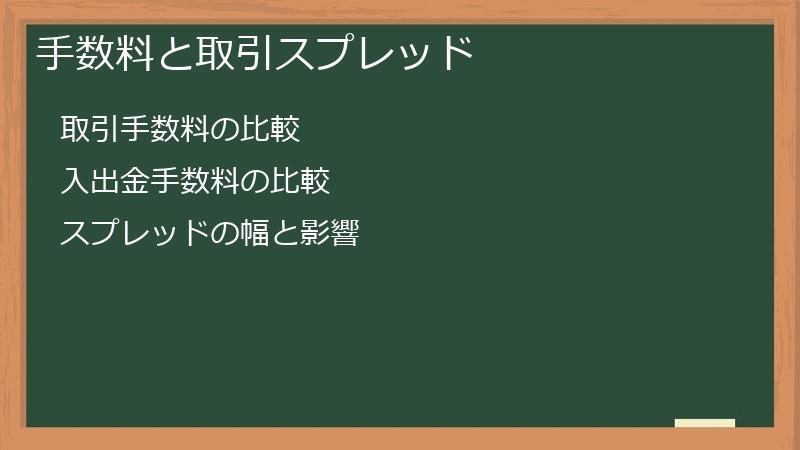 手数料と取引スプレッド

取引手数料の比較

入出金手数料の比較

スプレッドの幅と影響